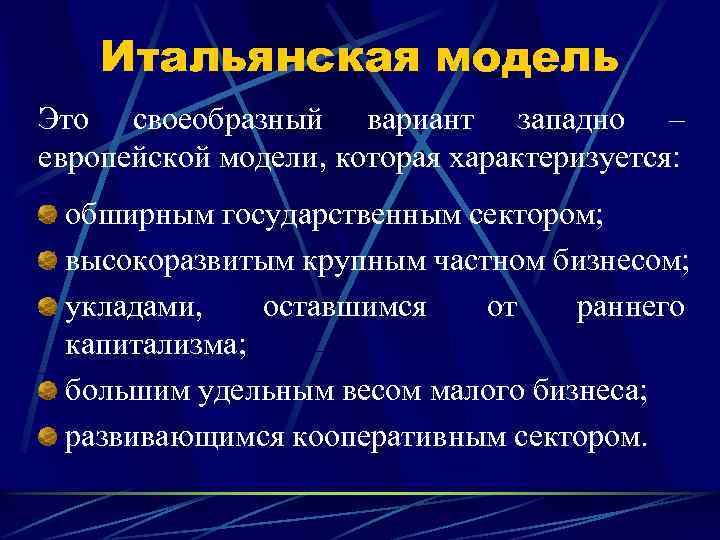 Итальянская модель

Это своеобразный вариант западно – европейской модели, которая характеризуется:

обширным государственным сектором;

высокоразвитым крупным частном бизнесом;

укладами, оставшимся от раннего капитализма;

большим удельным весом малого бизнеса;

развивающимся кооперативным сектором.